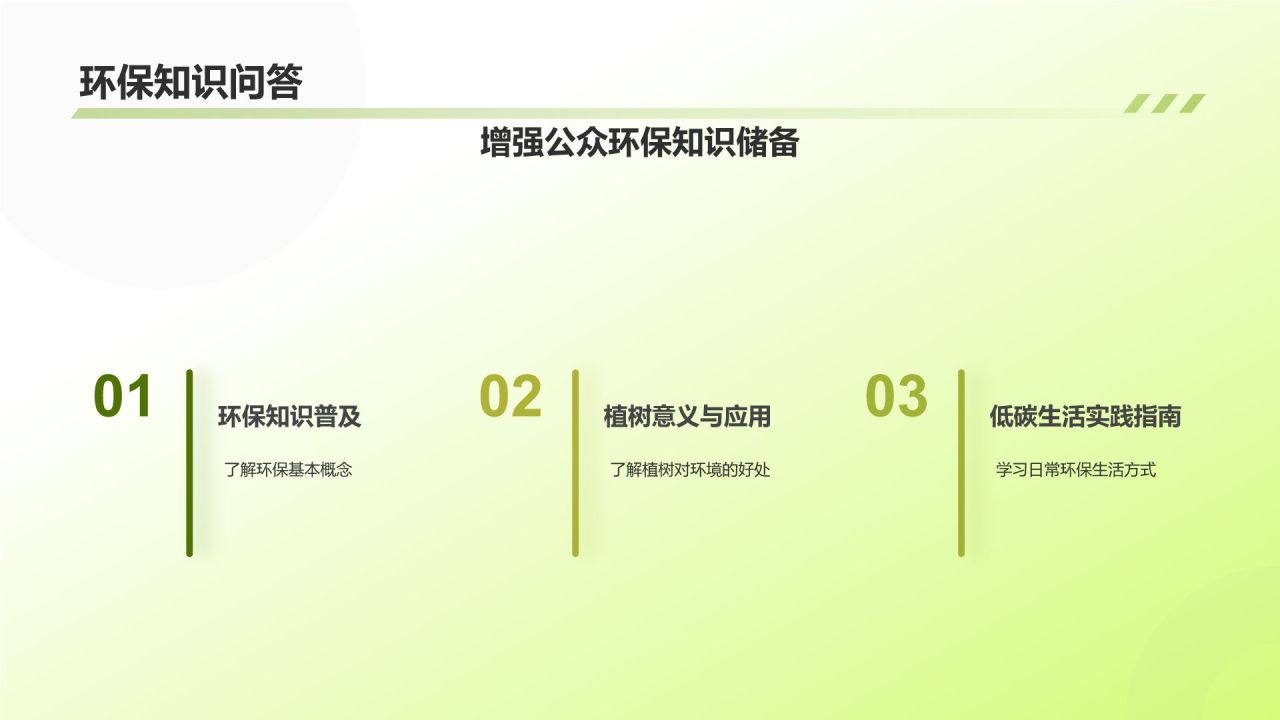 环保知识问答

增强公众环保知识储备

01

环保知识普及

了解环保基本概念

02

植树意义与应用

了解植树对环境的好处

03

低碳生活实践指南

学习日常环保生活方式